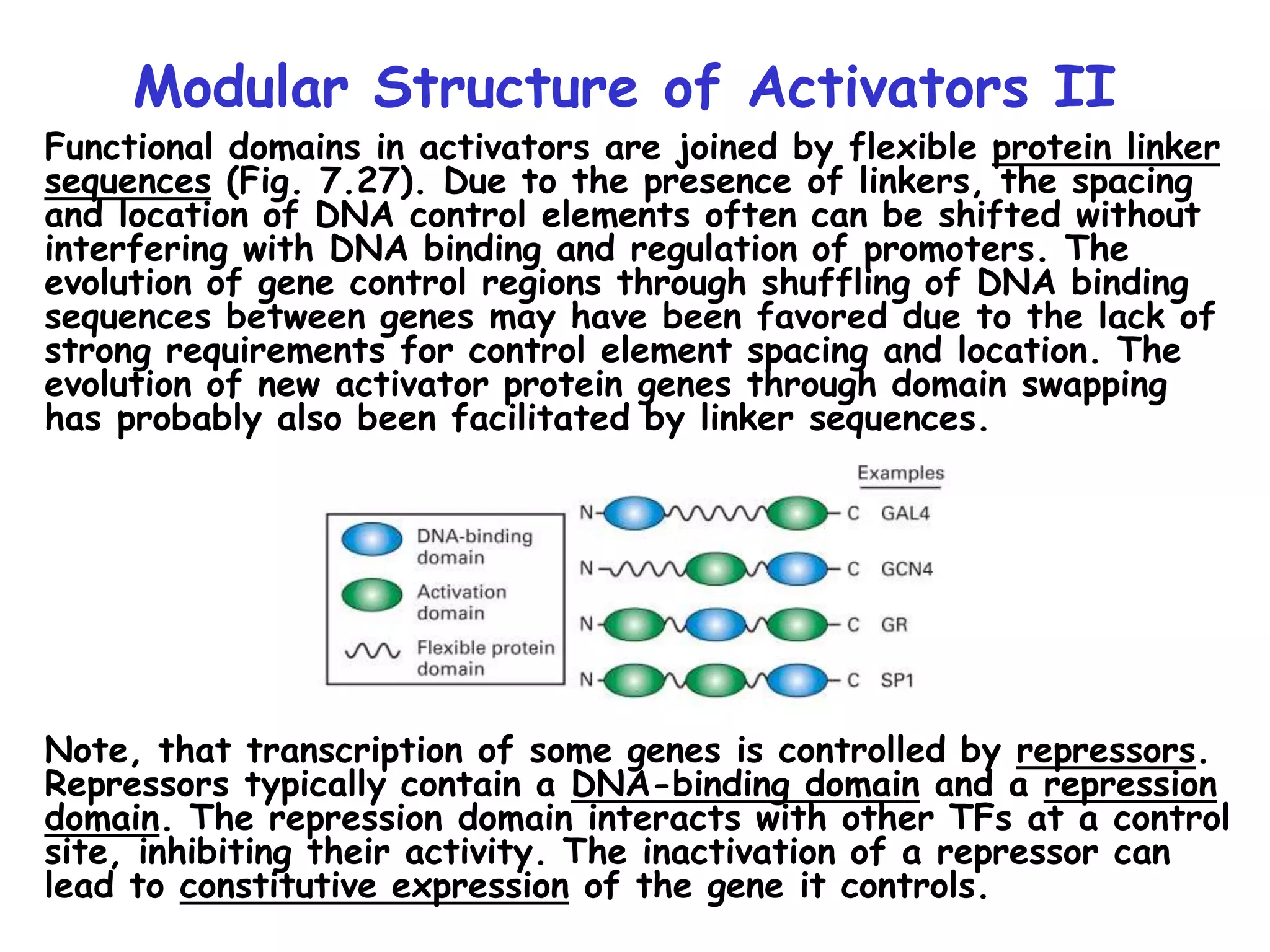 Modular Structure of Activators II

Functional domains in activators are joined by flexible protein linker sequences (Fig. 7.27). Due to the presence of linkers, the spacing and location of DNA control elements often can be shifted without interfering with DNA binding and regulation of promoters. The evolution of gene control regions through shuffling of DNA binding sequences between genes may have been favored due to the lack of strong requirements for control element spacing and location. The evolution of new activator protein genes through domain swapping has probably also been facilitated by linker sequences.

DNA-binding domain
Activation domain
Flexible protein domain

Examples
N- -C GAL4
N- -C GCN4
N- -C GR
N- -C SP1

Note, that transcription of some genes is controlled by repressors. Repressors typically contain a DNA-binding domain and a repression domain. The repression domain interacts with other TFs at a control site, inhibiting their activity. The inactivation of a repressor can lead to constitutive expression of the gene it controls.